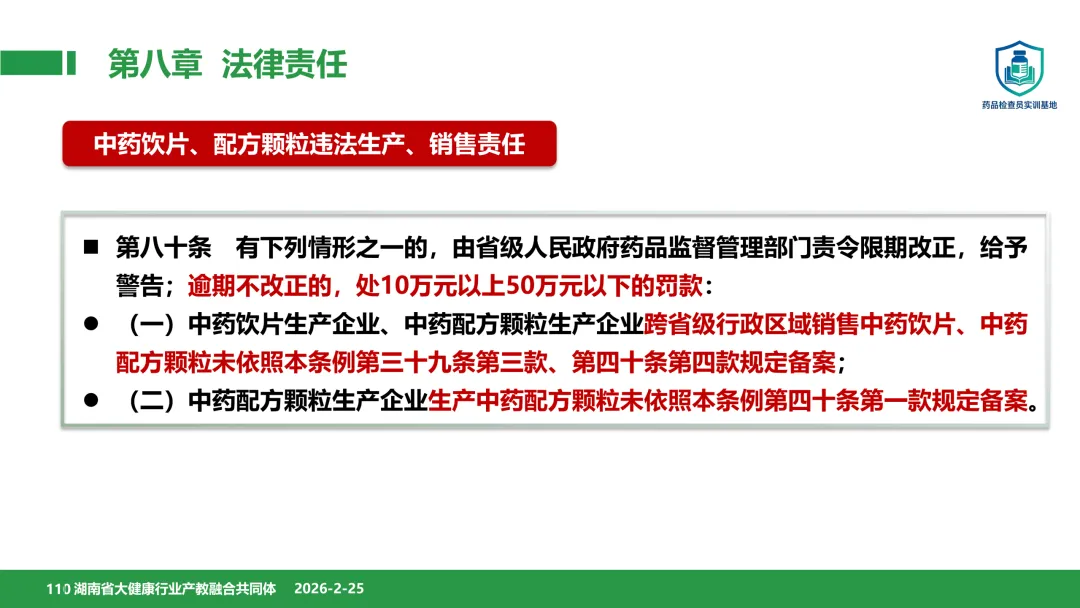 第八章 法律责任

药品检查员实训基地

中药饮片、配方颗粒违法生产、销售责任

■ 第八十条 有下列情形之一的，由省级人民政府药品监督管理部门责令限期改正，给予警告；逾期不改正的，处10万元以上50万元以下的罚款：

● （一）中药饮片生产企业、中药配方颗粒生产企业跨省级行政区域销售中药饮片、中药配方颗粒未依照本条例第三十九条第三款、第四十条第四款规定备案；

● （二）中药配方颗粒生产企业生产中药配方颗粒未依照本条例第四十条第一款规定备案。

110 湖南省大健康行业产教融合共同体 2026-2-25